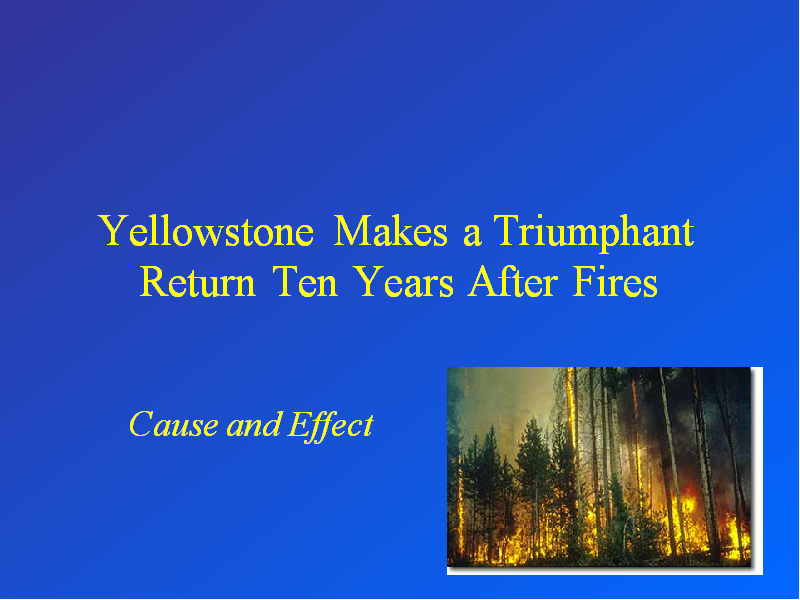 Yellowstone Makes a Triumphant Return Ten Years After Fires

Cause and Effect